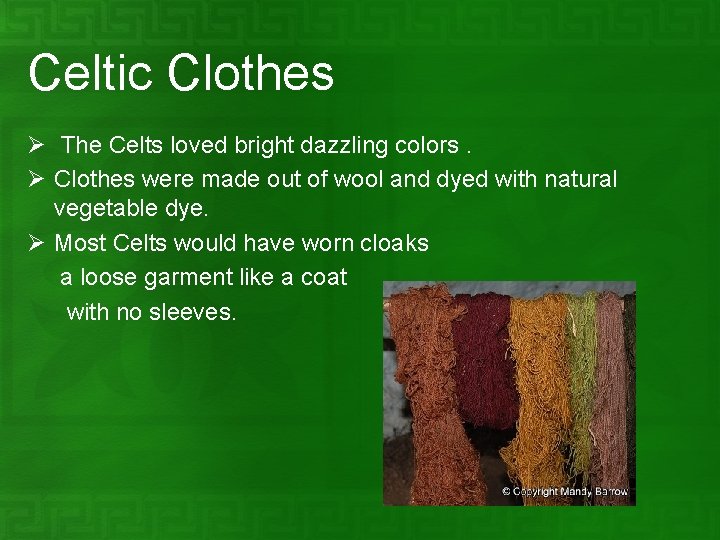 Celtic Clothes

➢ The Celts loved bright dazzling colors .

➢ Clothes were made out of wool and dyed with natural vegetable dye.

➢ Most Celts would have worn cloaks a loose garment like a coat with no sleeves.

© Copyright Mandy Barrow